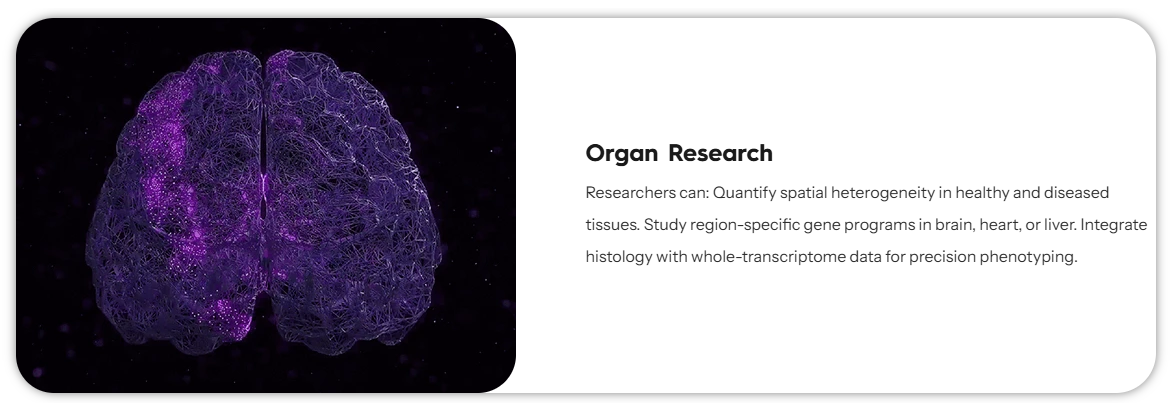 Organ Research

Researchers can: Quantify spatial heterogeneity in healthy and diseased tissues. Study region-specific gene programs in brain, heart, or liver. Integrate histology with whole-transcriptome data for precision phenotyping.